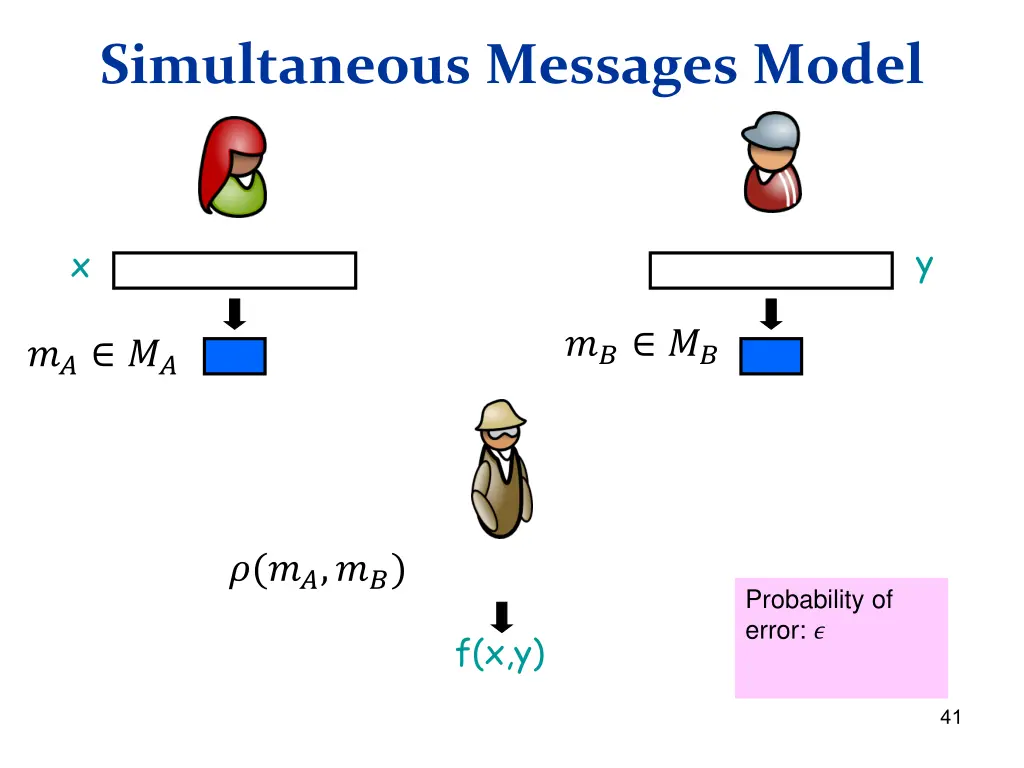 Simultaneous Messages Model

x

y

$m_A \in M_A$

$m_B \in M_B$

$\rho(m_A, m_B)$

f(x,y)

Probability of error: $\epsilon$

41